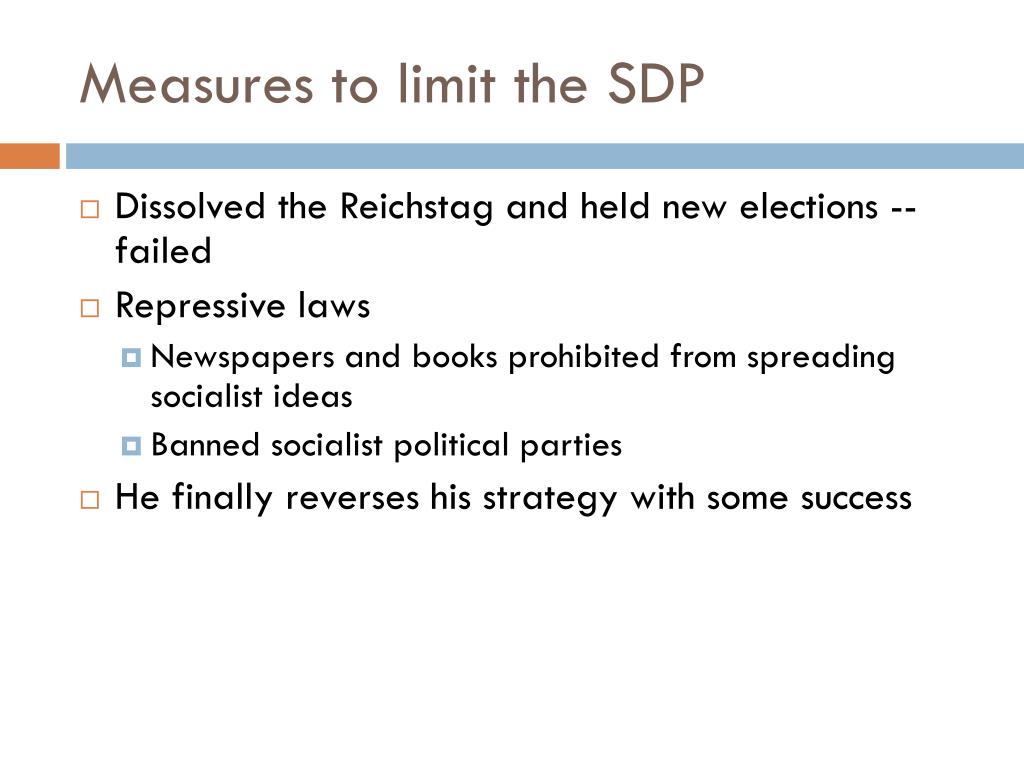 Measures to limit the SDP

Dissolved the Reichstag and held new elections -- failed

Repressive laws

Newspapers and books prohibited from spreading socialist ideas

Banned socialist political parties

He finally reverses his strategy with some success